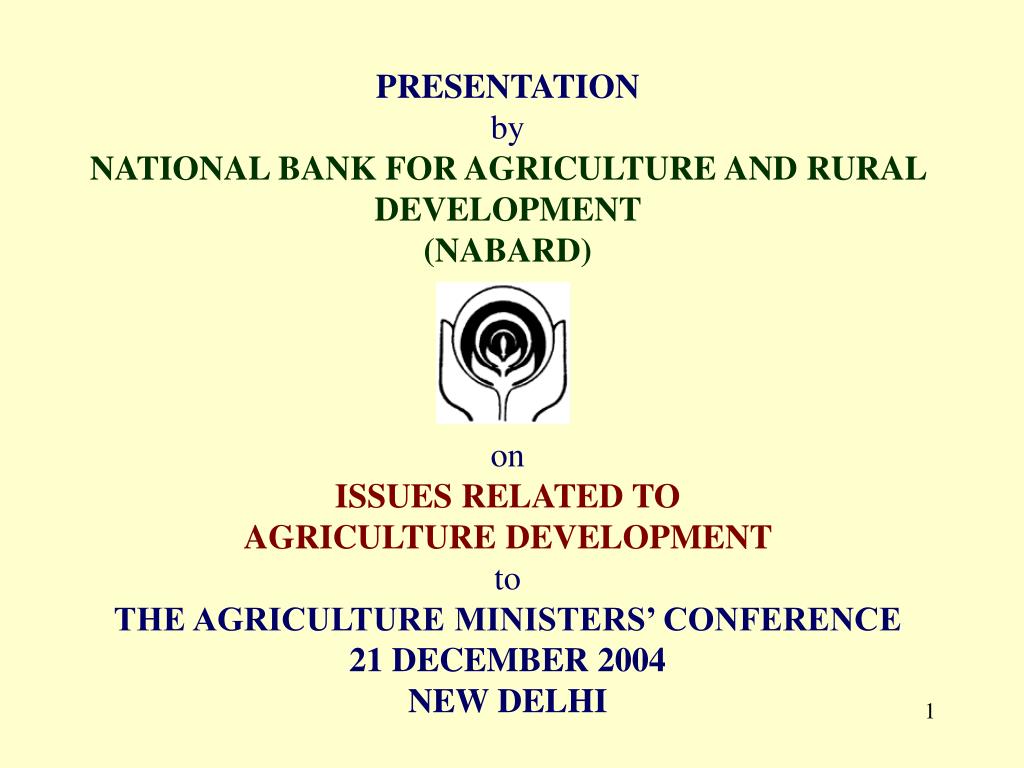 PRESENTATION
by
NATIONAL BANK FOR AGRICULTURE AND RURAL DEVELOPMENT
(NABARD)

on
ISSUES RELATED TO
AGRICULTURE DEVELOPMENT
to
THE AGRICULTURE MINISTERS' CONFERENCE
21 DECEMBER 2004
NEW DELHI

1